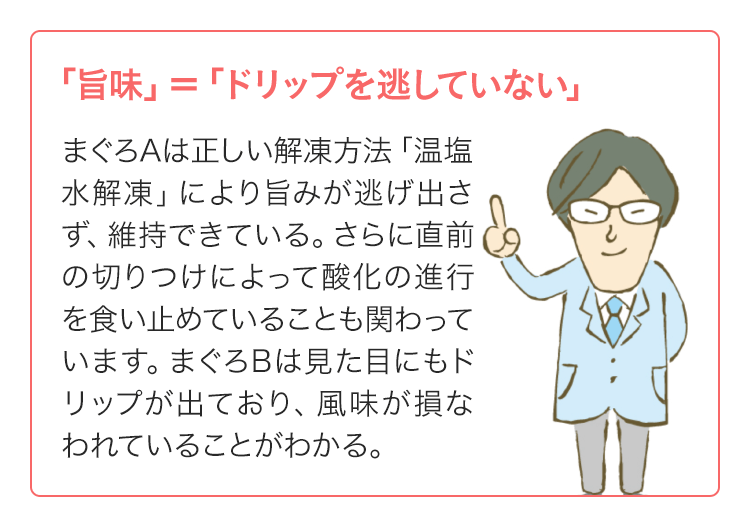 「旨味」＝「ドリップを逃していない」

まぐろAは正しい解凍方法「温塩水解凍」により旨みが逃げ出さず、維持できている。さらに直前の切りつけによって酸化の進行を食い止めていることも関わっています。まぐろBは見た目にもドリップが出ており、風味が損なわれていることがわかる。